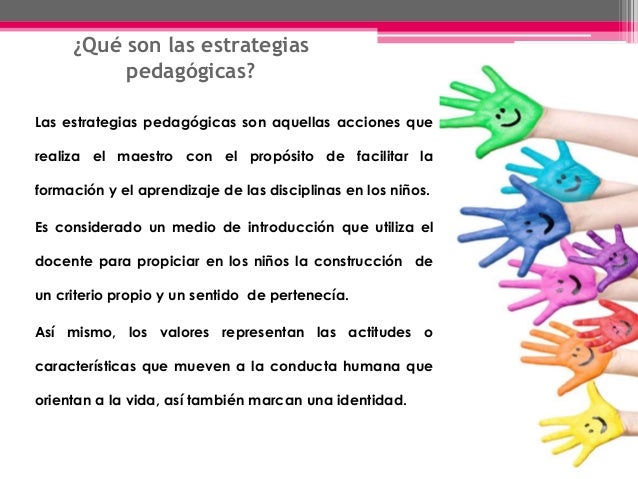 ¿Qué son las estrategias pedagógicas?

Las estrategias pedagógicas son aquellas acciones que realiza el maestro con el propósito de facilitar la formación y el aprendizaje de las disciplinas en los niños.

Es considerado un medio de introducción que utiliza el docente para propiciar en los niños la construcción de un criterio propio y un sentido de pertenecía.

Así mismo, los valores representan las actitudes o características que mueven a la conducta humana que orientan a la vida, así también marcan una identidad.